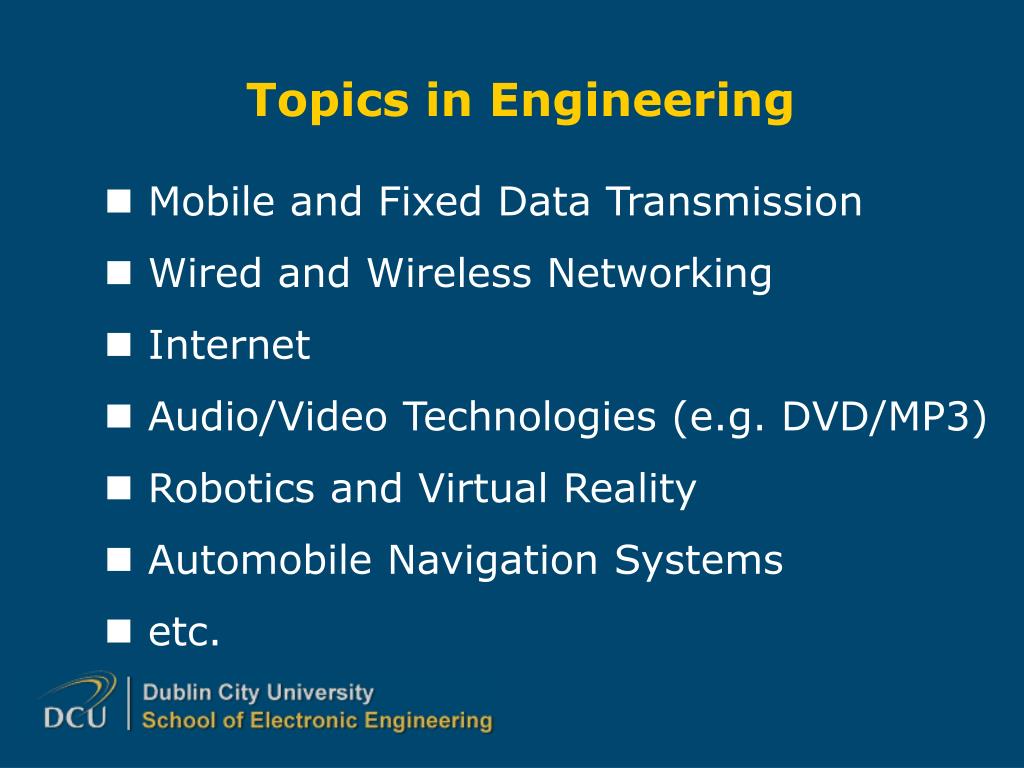 Topics in Engineering

- Mobile and Fixed Data Transmission
- Wired and Wireless Networking
- Internet
- Audio/Video Technologies (e.g. DVD/MP3)
- Robotics and Virtual Reality
- Automobile Navigation Systems
- etc.

DCU
Dublin City University
School of Electronic Engineering